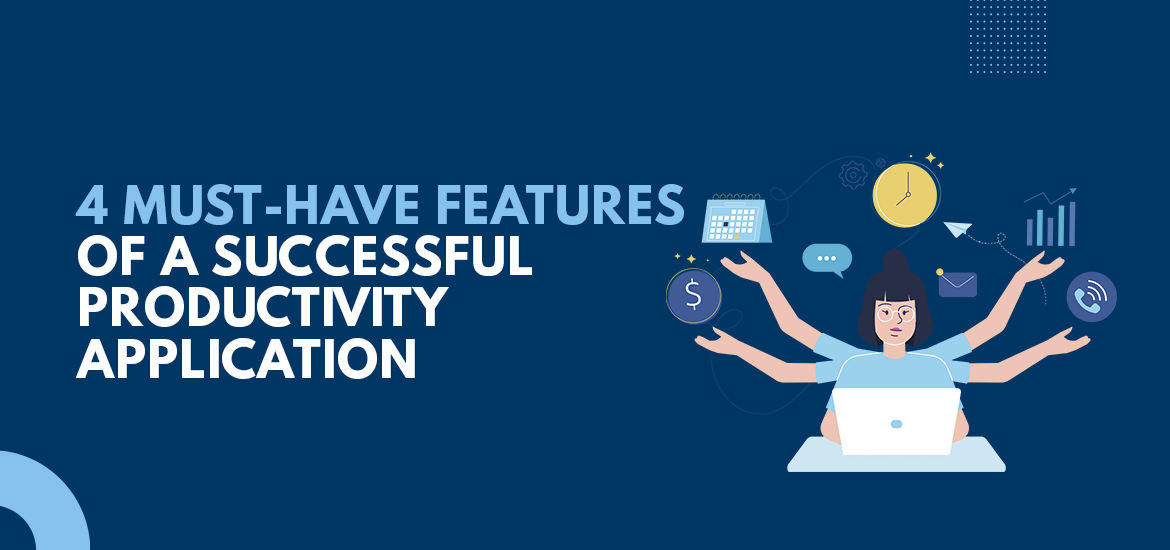 4 MUST-HAVE FEATURES OF A SUCCESSFUL PRODUCTIVITY APPLICATION

$